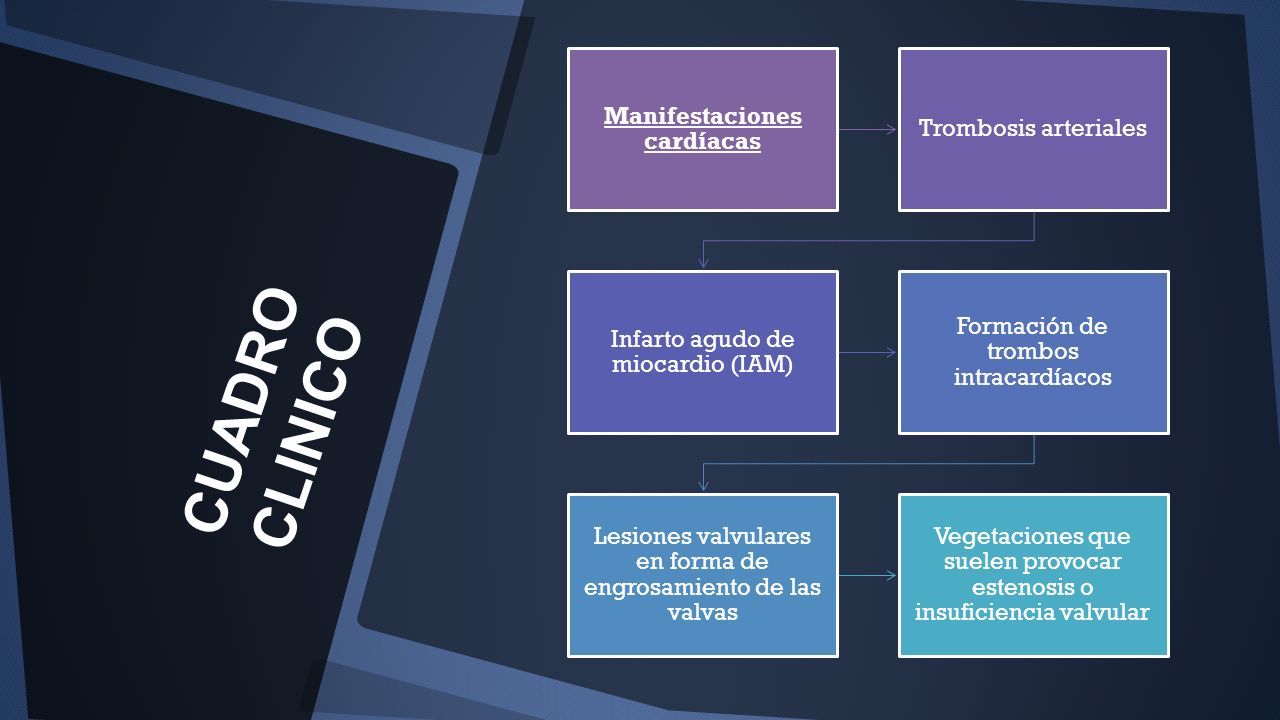 CUADRO CLINICO

Manifestaciones cardíacas

Trombosis arteriales

Infarto agudo de miocardio (IAM)

Formación de trombos intracardíacos

Lesiones valvulares en forma de engrosamiento de las valvas

Vegetaciones que suelen provocar estenosis o insuficiencia valvular